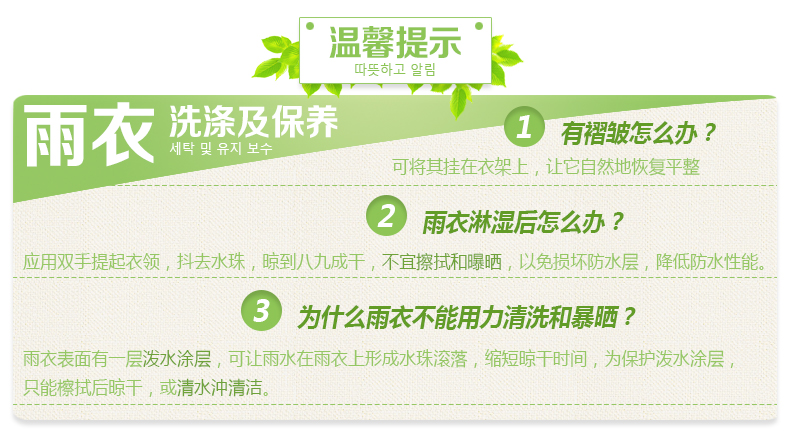 温馨提示
따뜻하고 알림

雨衣 洗涤及保养
세탁 및 유지 보수

1 有褶皱怎么办？
可将其挂在衣架上，让它自然地恢复平整

2 雨衣淋湿后怎么办？
应用双手提起衣领，抖去水珠，晾到八九成干，不宜擦拭和曝晒，以免损坏防水层，降低防水性能。

3 为什么雨衣不能用力清洗和暴晒？
雨衣表面有一层泼水涂层，可让雨水在雨衣上形成水珠滚落，缩短晾干时间，为保护泼水涂层，只能擦拭后晾干，或清水冲清洁。